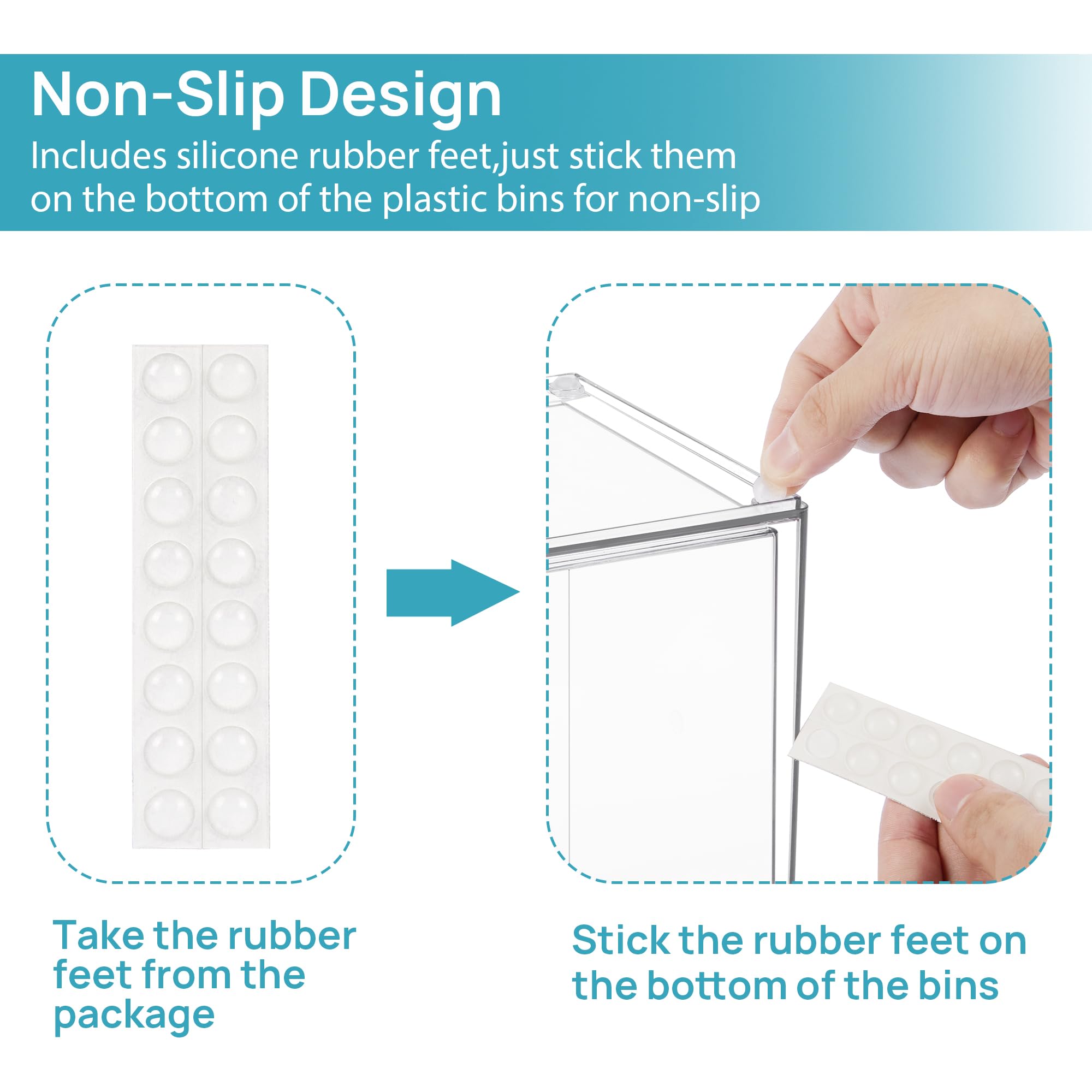 Non-Slip Design

Includes silicone rubber feet,just stick them on the bottom of the plastic bins for non-slip

Take the rubber feet from the package

Stick the rubber feet on the bottom of the bins